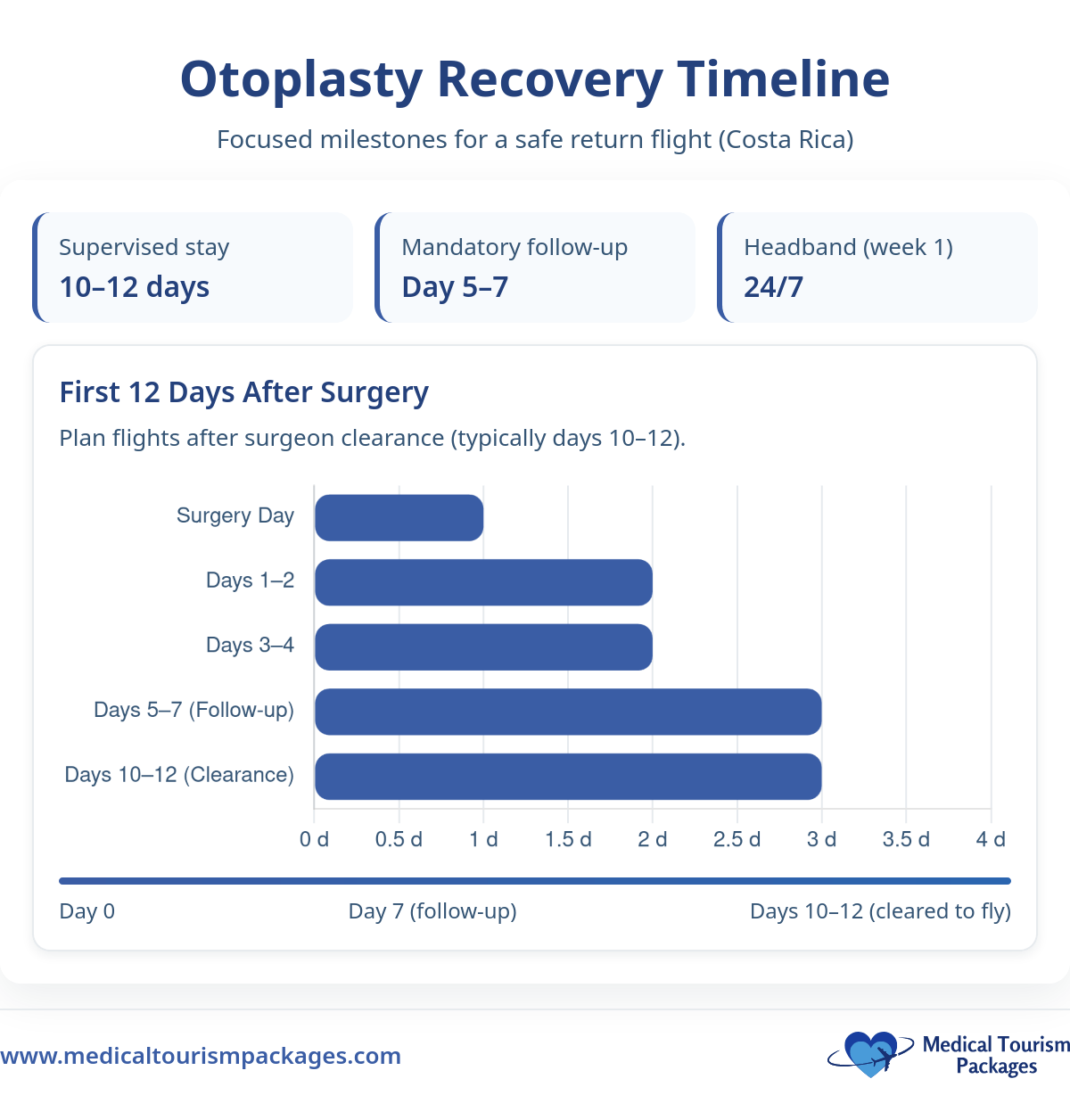 Otoplasty Recovery Timeline

Focused milestones for a safe return flight (Costa Rica)

Supervised stay
10–12 days

Mandatory follow-up
Day 5–7

Headband (week 1)
24/7

First 12 Days After Surgery

Plan flights after surgeon clearance (typically days 10–12).

Surgery Day
Days 1–2
Days 3–4
Days 5–7 (Follow-up)
Days 10–12 (Clearance)

0 d 0.5 d 1 d 1.5 d 2 d 2.5 d 3 d 3.5 d 4 d

Day 0
Day 7 (follow-up)
Days 10–12 (cleared to fly)

www.medicaltourismpackages.com

Medical Tourism Packages